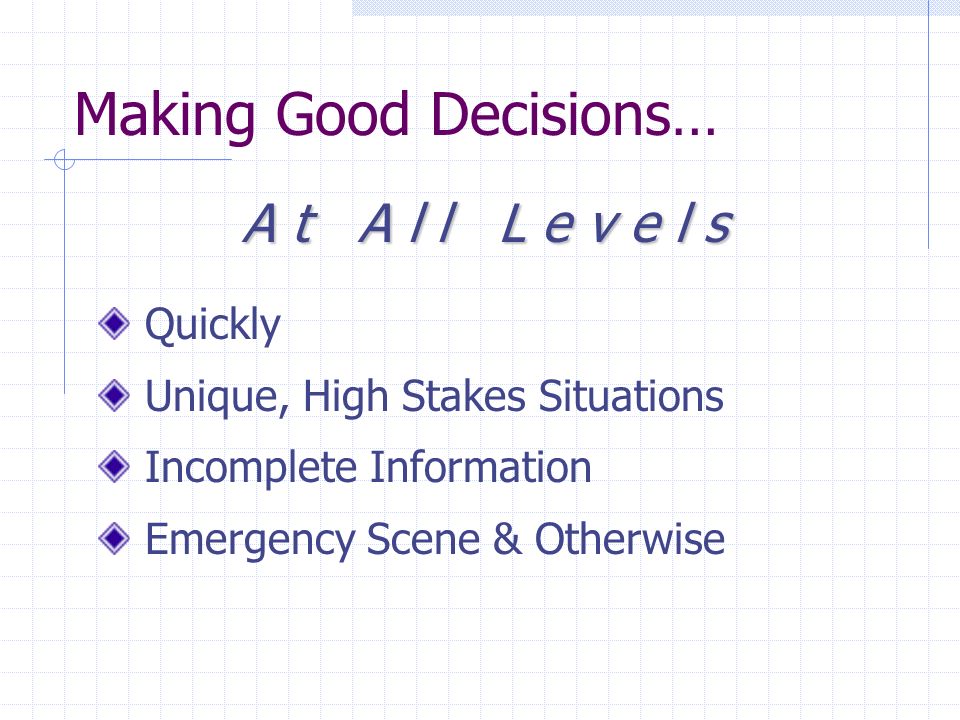 Making Good Decisions…

At All Levels

Quickly

Unique, High Stakes Situations

Incomplete Information

Emergency Scene & Otherwise